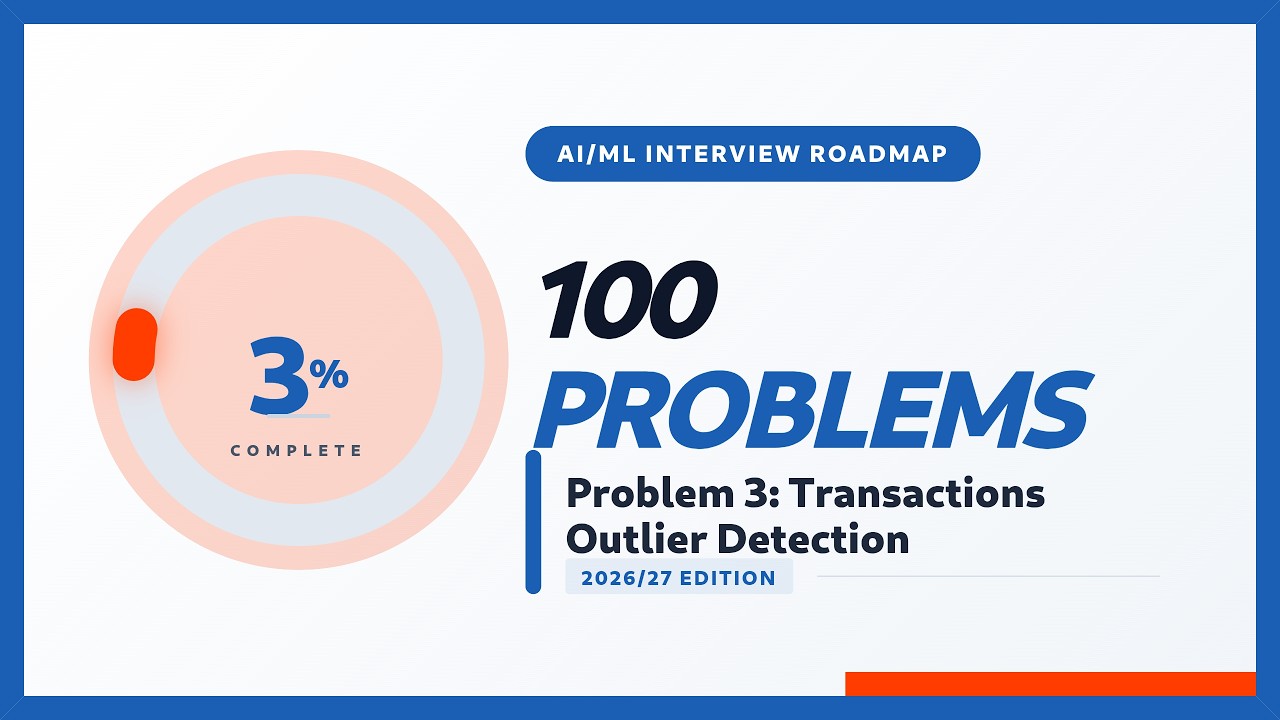 3%
COMPLETE

AI/ML INTERVIEW ROADMAP

100
PROBLEMS

Problem 3: Transactions Outlier Detection

2026/27 EDITION